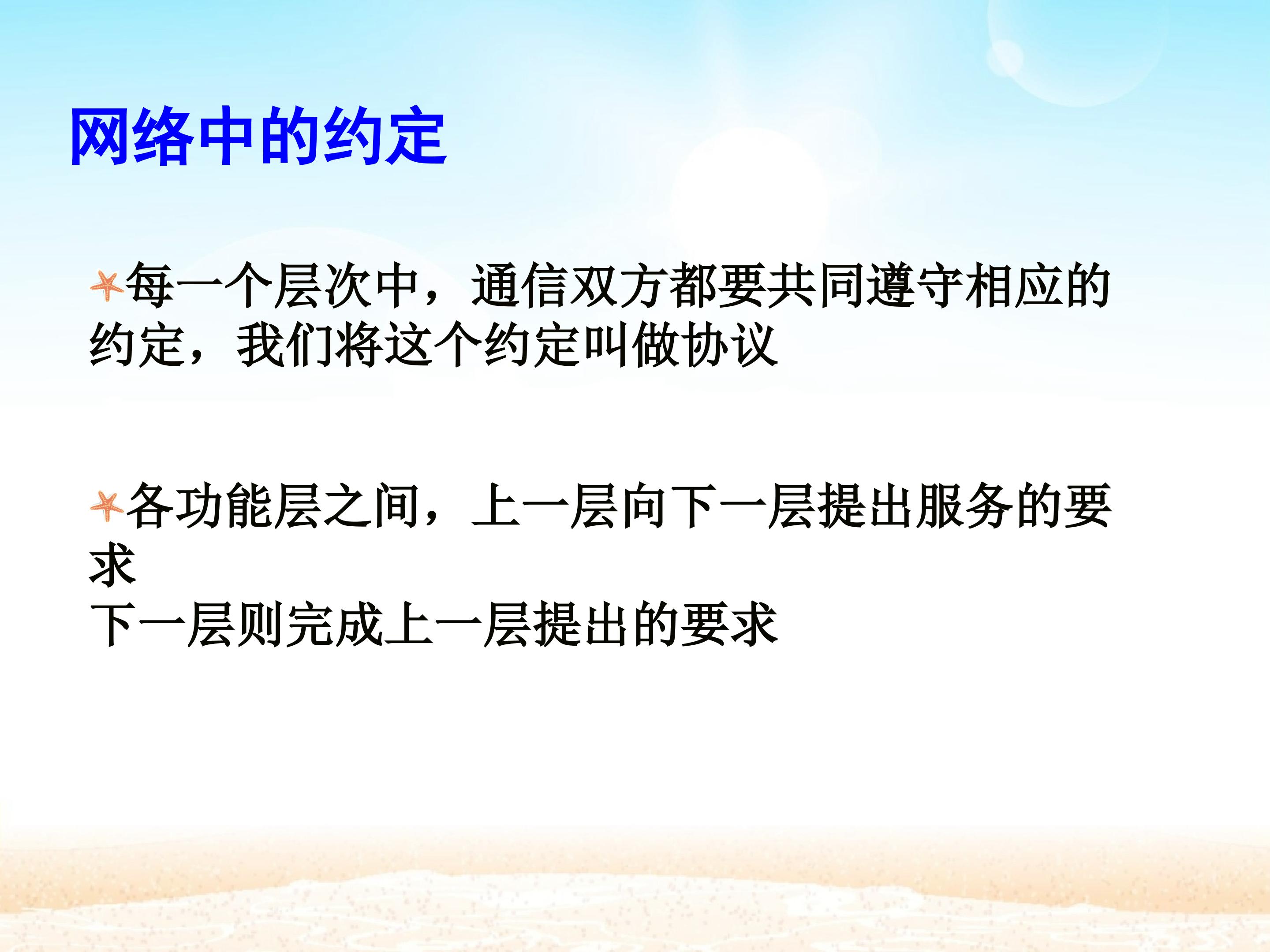 网络中的约定

每一个层次中，通信双方都要共同遵守相应的约定，我们将这个约定叫做协议

各功能层之间，上一层向下一层提出服务的要求
下一层则完成上一层提出的要求